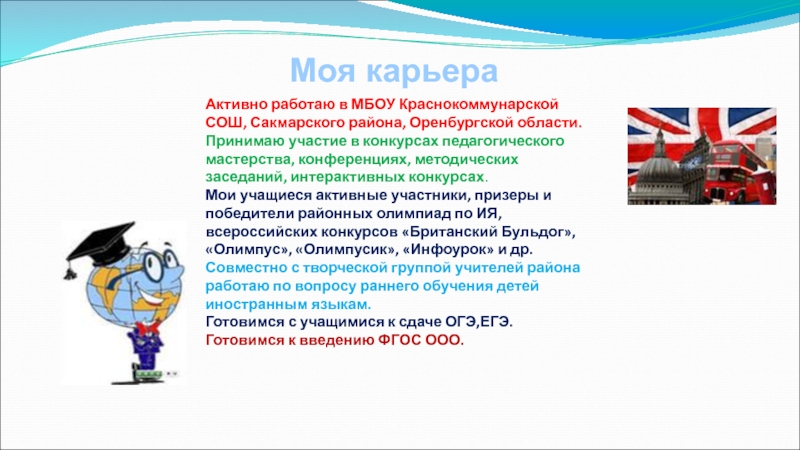 Моя карьера

Активно работаю в МБОУ Краснокоммунарской СОШ, Сакмарского района, Оренбургской области.
Принимаю участие в конкурсах педагогического мастерства, конференциях, методических заседаний, интерактивных конкурсах.
Мои учащиеся активные участники, призеры и победители районных олимпиад по ИЯ, всероссийских конкурсов «Британский Бульдог», «Олимпус», «Олимпусик», «Инфоурок» и др.
Совместно с творческой группой учителей района работаю по вопросу раннего обучения детей иностранным языкам.
Готовимся с учащимися к сдаче ОГЭ,ЕГЭ.
Готовимся к введению ФГОС ООО.